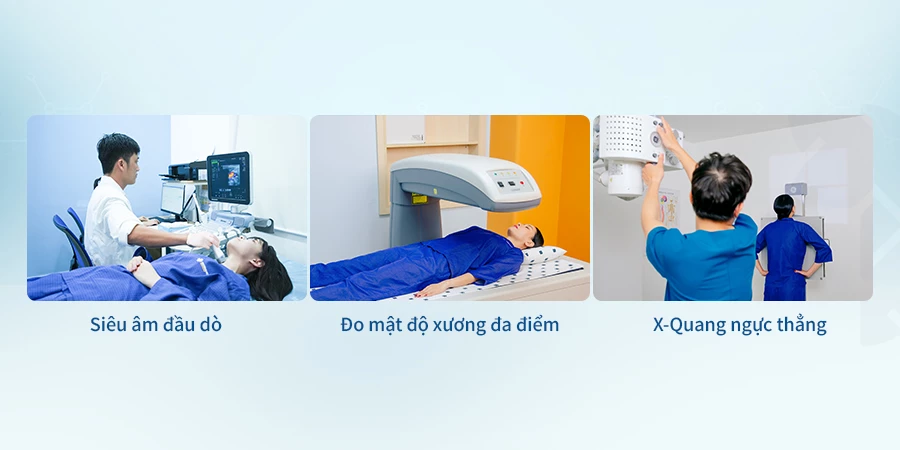 Siêu âm đầu dò

Đo mật độ xương đa điểm

X-Quang ngực thẳng